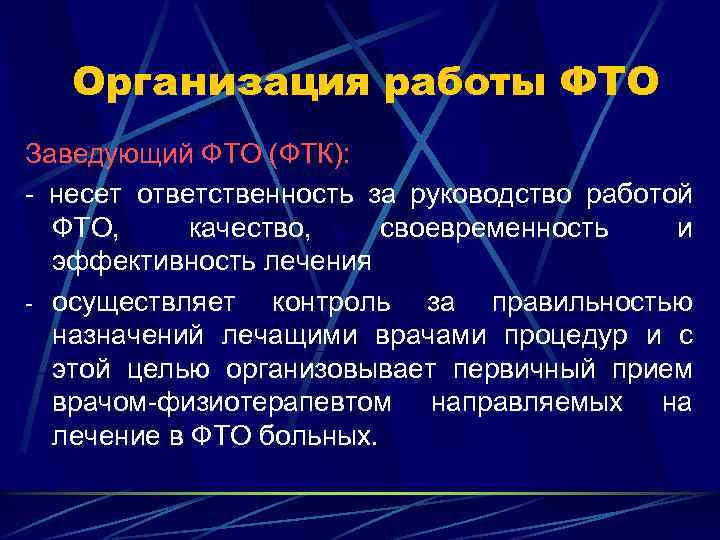 Организация работы ФТО

Заведующий ФТО (ФТК):

- несет ответственность за руководство работой ФТО, качество, своевременность и эффективность лечения

- осуществляет контроль за правильностью назначений лечащими врачами процедур и с этой целью организовывает первичный прием врачом-физиотерапевтом направляемых на лечение в ФТО больных.